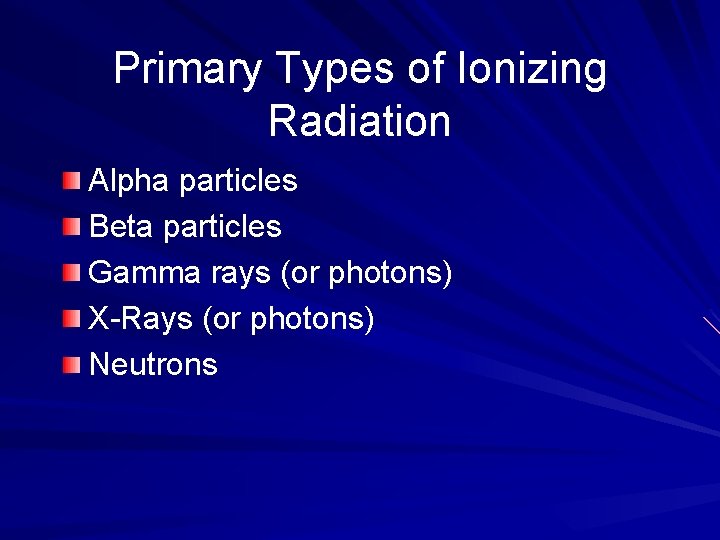 Primary Types of Ionizing Radiation

- Alpha particles
- Beta particles
- Gamma rays (or photons)
- X-Rays (or photons)
- Neutrons